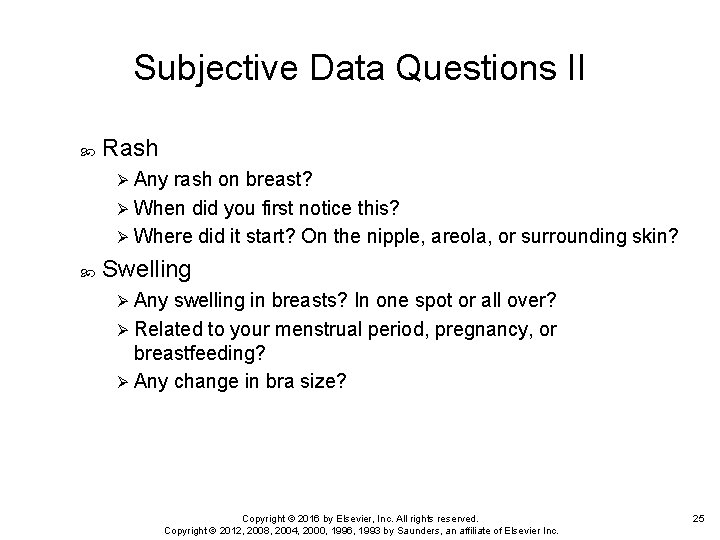 Subjective Data Questions II

Rash

Any rash on breast?

When did you first notice this?

Where did it start? On the nipple, areola, or surrounding skin?

Swelling

Any swelling in breasts? In one spot or all over?

Related to your menstrual period, pregnancy, or breastfeeding?

Any change in bra size?

Copyright © 2016 by Elsevier, Inc. All rights reserved.
Copyright © 2012, 2008, 2004, 2000, 1996, 1993 by Saunders, an affiliate of Elsevier Inc.

25